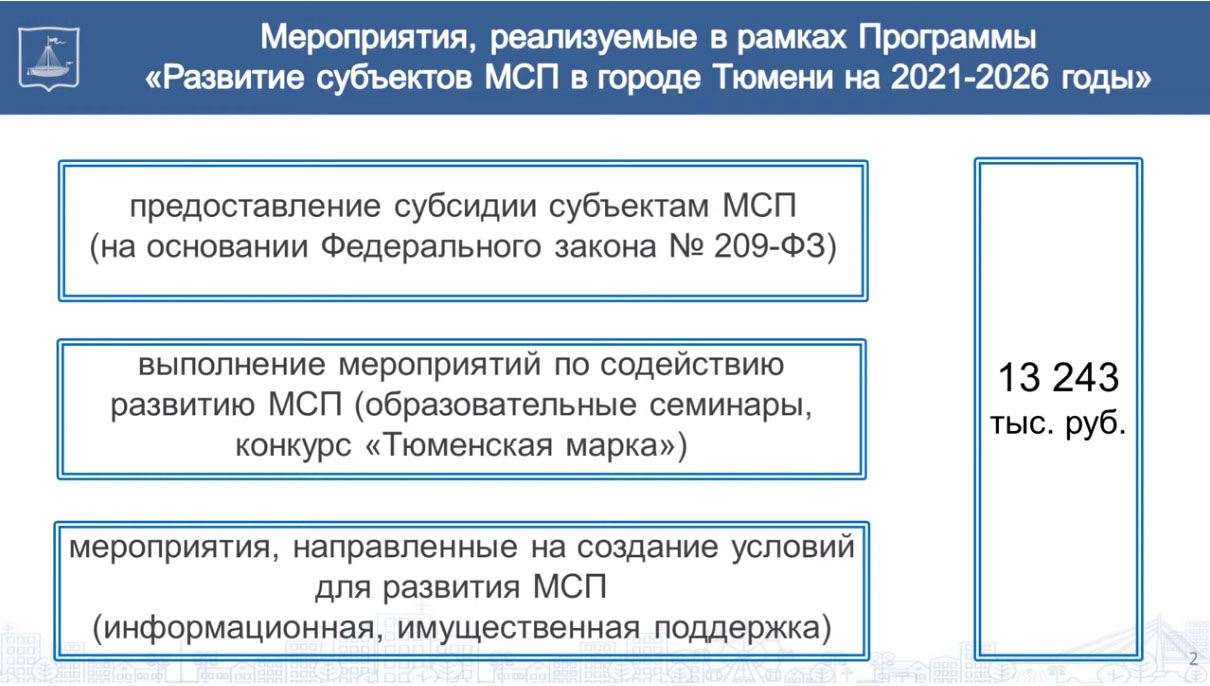 Мероприятия, реализуемые в рамках Программы «Развитие субъектов МСП в городе Тюмени на 2021-2026 годы»

предоставление субсидии субъектам МСП (на основании Федерального закона № 209-ФЗ)

выполнение мероприятий по содействию развитию МСП (образовательные семинары, конкурс «Тюменская марка»)

мероприятия, направленные на создание условий для развития МСП (информационная, имущественная поддержка)

13 243 тыс. руб.

2